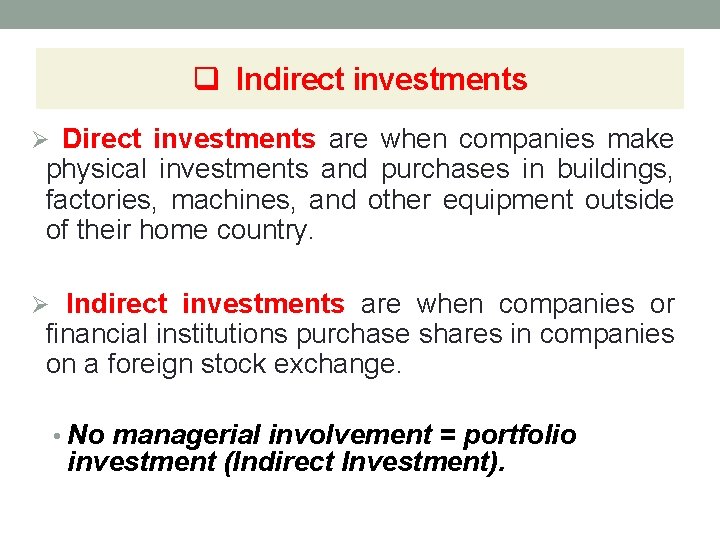 ❑ Indirect investments

➢ Direct investments are when companies make physical investments and purchases in buildings, factories, machines, and other equipment outside of their home country.

➢ Indirect investments are when companies or financial institutions purchase shares in companies on a foreign stock exchange.

• No managerial involvement = portfolio investment (Indirect Investment).